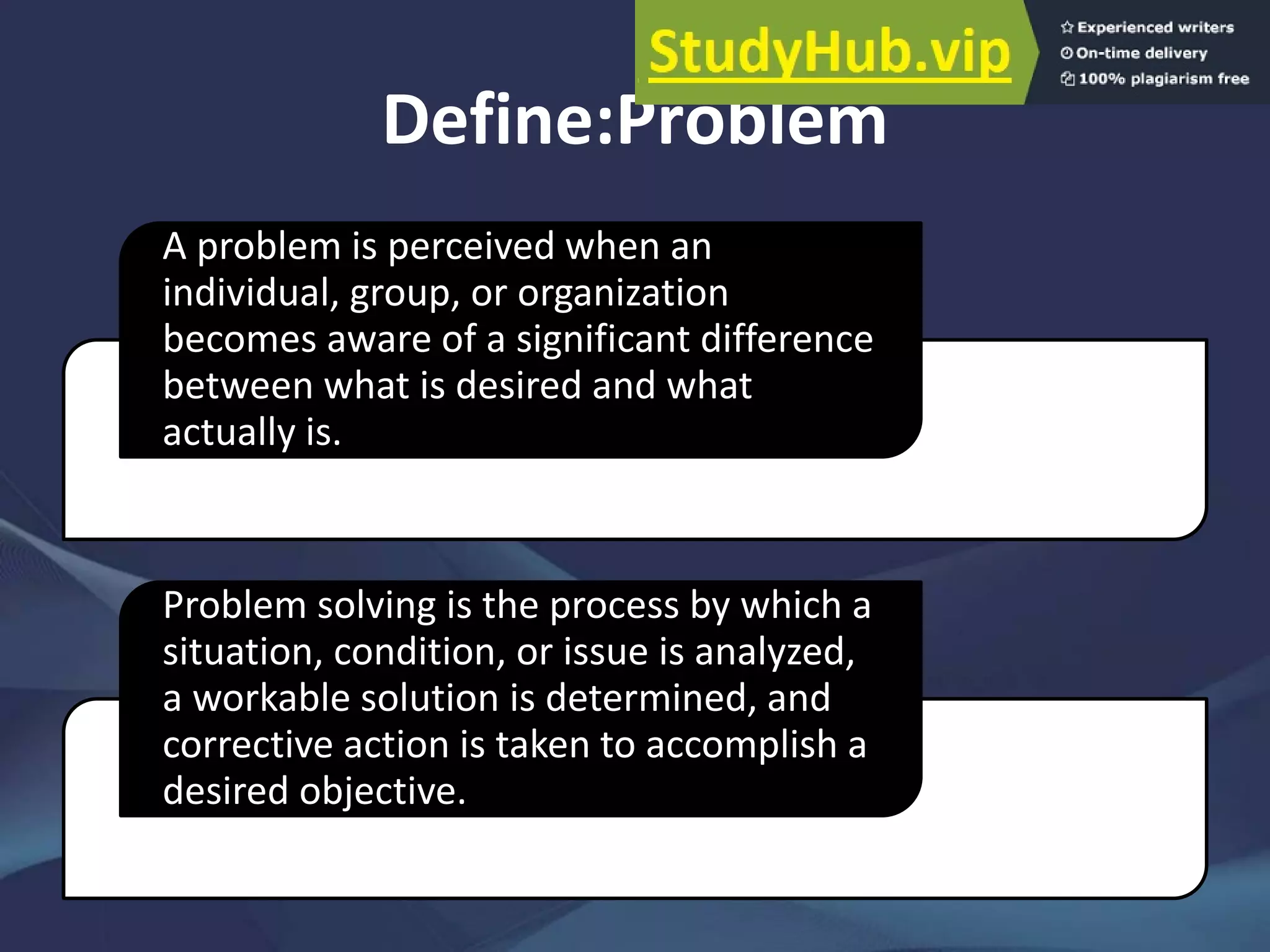 StudyHub.vip

Experienced writers
On-time delivery
100% plagiarism free

Define:Problem

A problem is perceived when an individual, group, or organization becomes aware of a significant difference between what is desired and what actually is.

Problem solving is the process by which a situation, condition, or issue is analyzed, a workable solution is determined, and corrective action is taken to accomplish a desired objective.